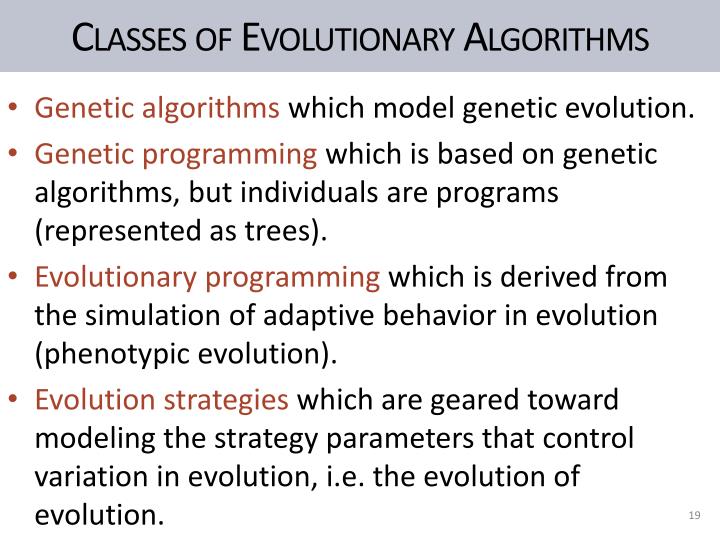 CLASSES OF EVOLUTIONARY ALGORITHMS

• Genetic algorithms which model genetic evolution.

• Genetic programming which is based on genetic algorithms, but individuals are programs (represented as trees).

• Evolutionary programming which is derived from the simulation of adaptive behavior in evolution (phenotypic evolution).

• Evolution strategies which are geared toward modeling the strategy parameters that control variation in evolution, i.e. the evolution of evolution.

19